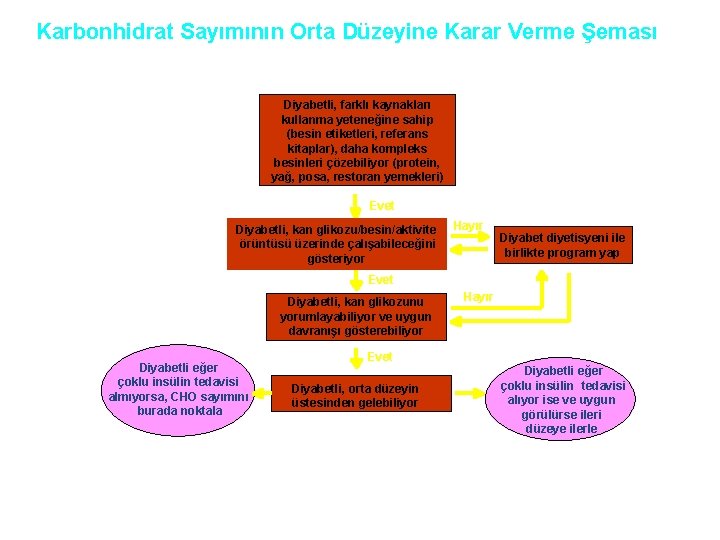 Karbonhidrat Sayımının Orta Düzeyine Karar Verme Şeması

Diyabetli, farklı kaynakları kullanma yeteneğine sahip (besin etiketleri, referans kitaplar), daha kompleks besinleri çözebiliyor (protein, yağ, posa, restoran yemekleri)

Evet

Diyabetli, kan glikozu/besin/aktivite örüntüsü üzerinde çalışabileceğini gösteriyor

Hayır

Diyabet diyetisyeni ile birlikte program yap

Evet

Diyabetli, kan glikozunu yorumlayabiliyor ve uygun davranışı gösterebiliyor

Hayır

Evet

Diyabetli eğer çoklu insülin tedavisi almıyorsa, CHO sayımını burada noktala

Diyabetli, orta düzeyin üstesinden gelebiliyor

Diyabetli eğer çoklu insülin tedavisi alıyor ise ve uygun görülürse ileri düzeye ilerle